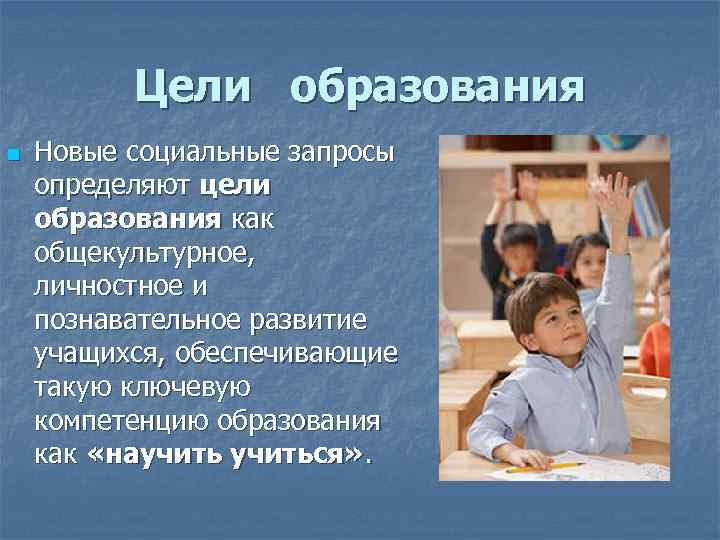 Цели образования

Новые социальные запросы определяют цели образования как общекультурное, личностное и познавательное развитие учащихся, обеспечивающие такую ключевую компетенцию образования как «научить учиться».